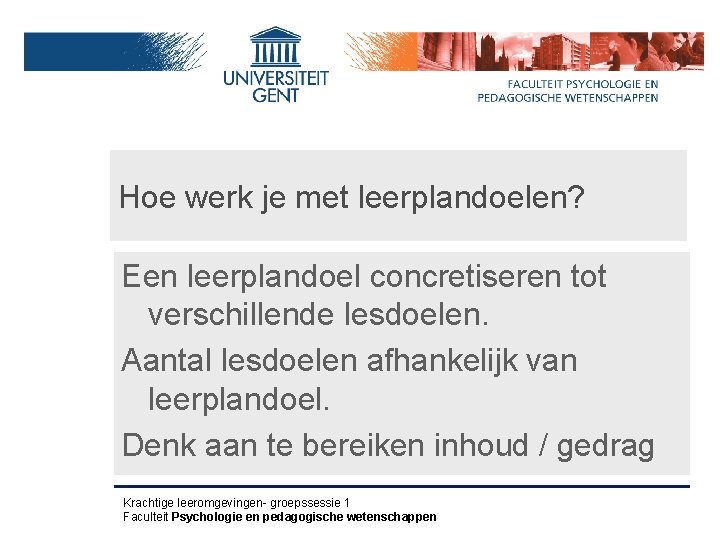 UNIVERSITEIT GENT

FACULTEIT PSYCHOLOGIE EN PEDAGOGISCHE WETENSCHAPPEN

Hoe werk je met leerplandoelen?

Een leerplandoel concretiseren tot verschillende lesdoelen.

Aantal lesdoelen afhankelijk van leerplandoel.

Denk aan te bereiken inhoud / gedrag

Krachtige leeromgevingen- groepssessie 1
Faculteit Psychologie en pedagogische wetenschappen